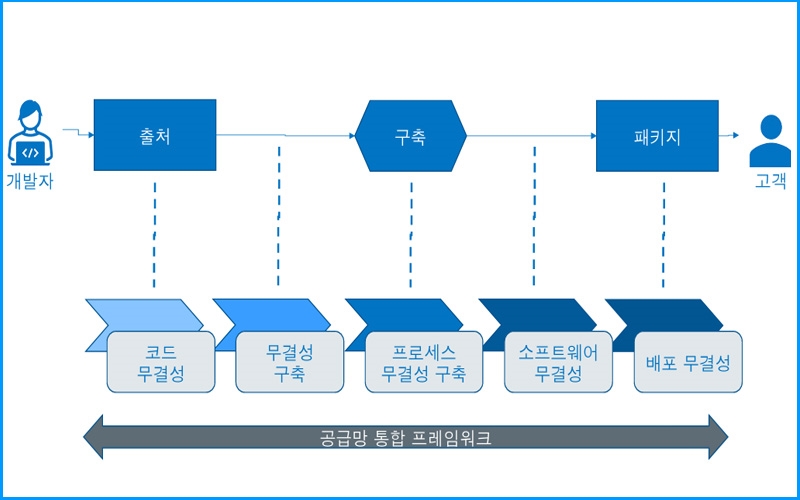 개발자

출처

구축

패키지

고객

코드 무결성

무결성 구축

프로세스 무결성 구축

소프트웨어 무결성

배포 무결성

공급망 통합 프레임워크